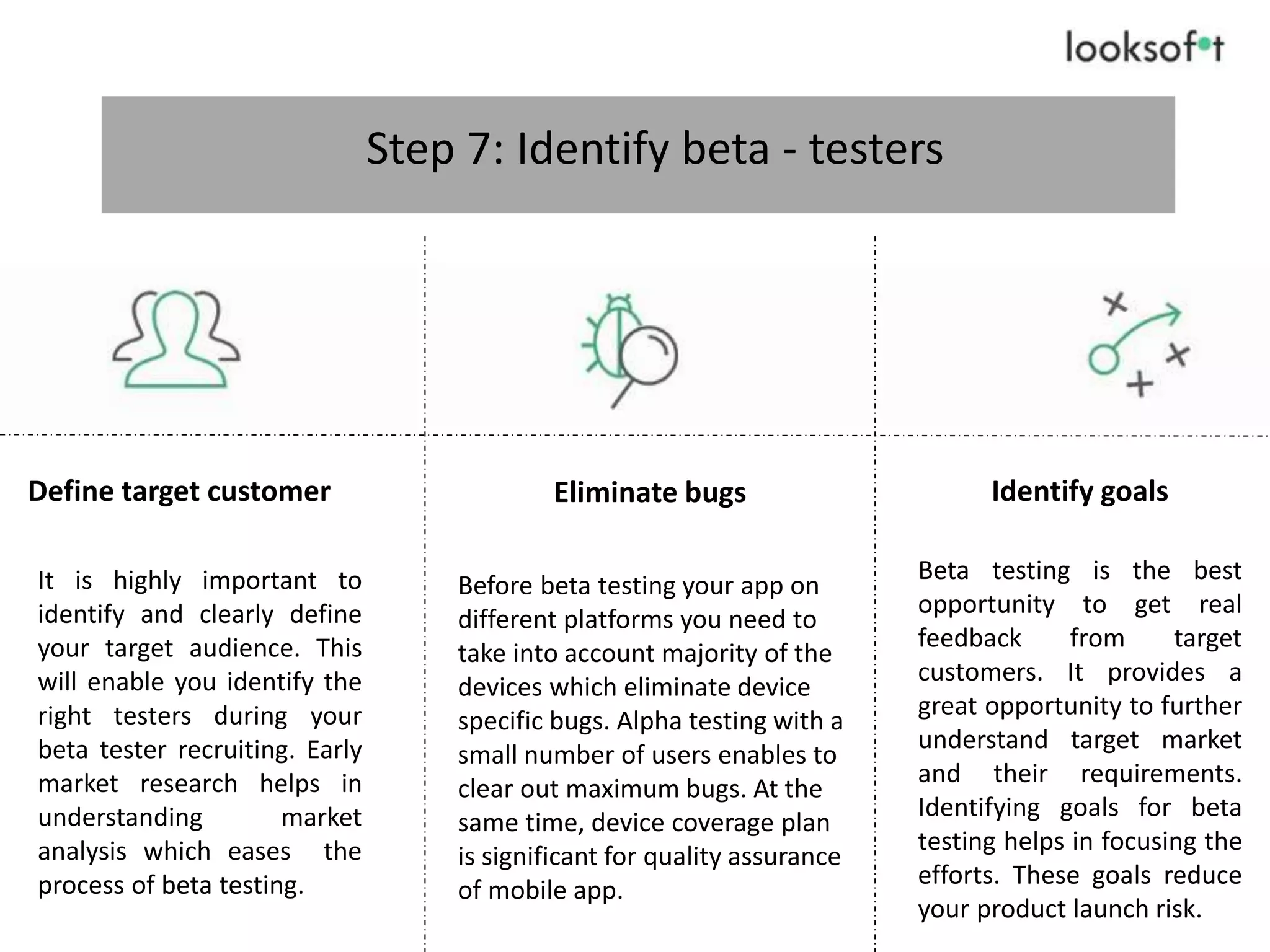 looksoft

Step 7: Identify beta - testers

Define target customer

It is highly important to identify and clearly define your target audience. This will enable you identify the right testers during your beta tester recruiting. Early market research helps in understanding market analysis which eases the process of beta testing.

Eliminate bugs

Before beta testing your app on different platforms you need to take into account majority of the devices which eliminate device specific bugs. Alpha testing with a small number of users enables to clear out maximum bugs. At the same time, device coverage plan is significant for quality assurance of mobile app.

Identify goals

Beta testing is the best opportunity to get real feedback from target customers. It provides a great opportunity to further understand target market and their requirements. Identifying goals for beta testing helps in focusing the efforts. These goals reduce your product launch risk.